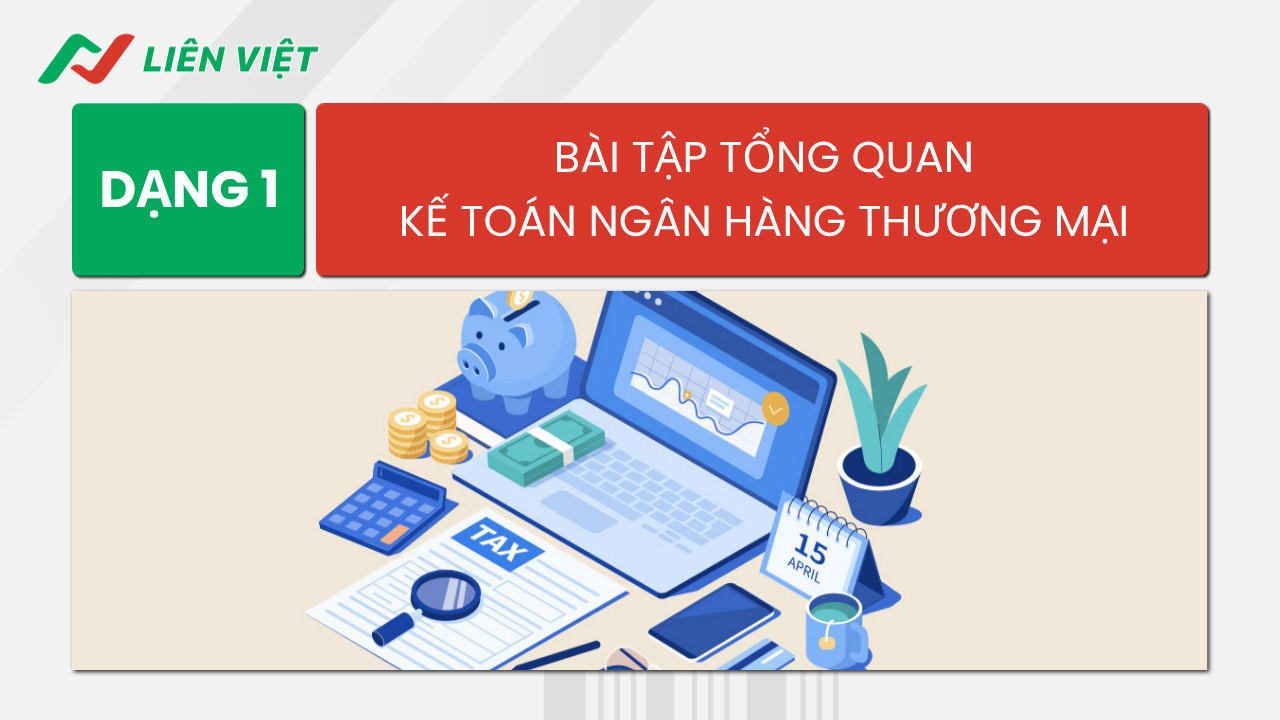 LIÊN VIỆT

DẠNG 1

BÀI TẬP TỔNG QUAN
KẾ TOÁN NGÂN HÀNG THƯƠNG MẠI

TAX

15
APRIL